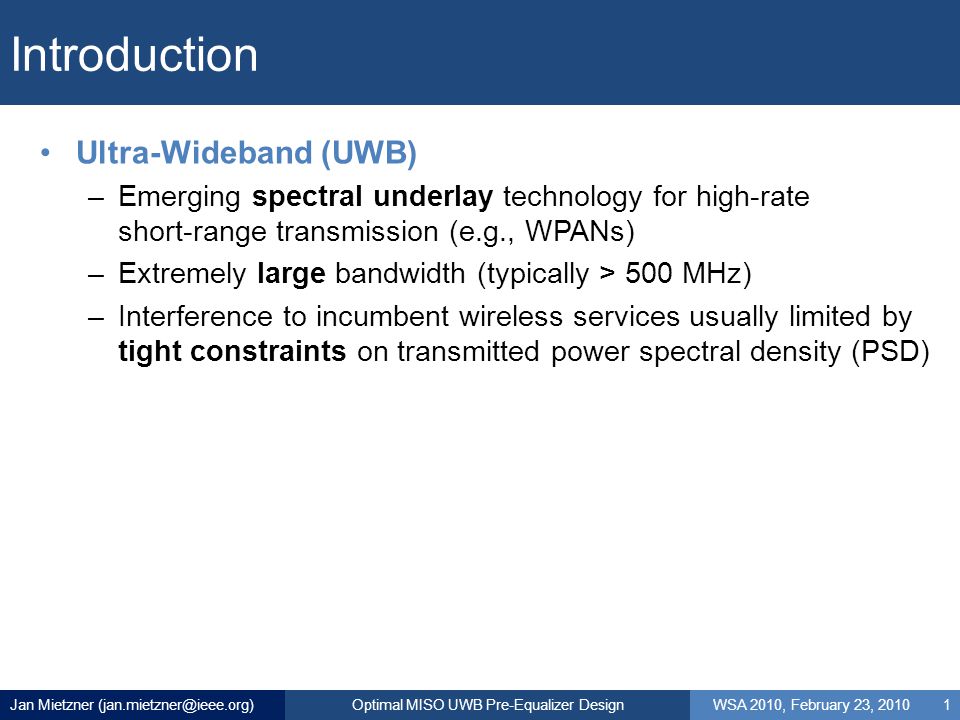 Introduction

• Ultra-Wideband (UWB)
– Emerging spectral underlay technology for high-rate short-range transmission (e.g., WPANs)
– Extremely large bandwidth (typically > 500 MHz)
– Interference to incumbent wireless services usually limited by tight constraints on transmitted power spectral density (PSD)

Jan Mietzner (jan.mietzner@ieee.org) Optimal MISO UWB Pre-Equalizer Design WSA 2010, February 23, 2010 1